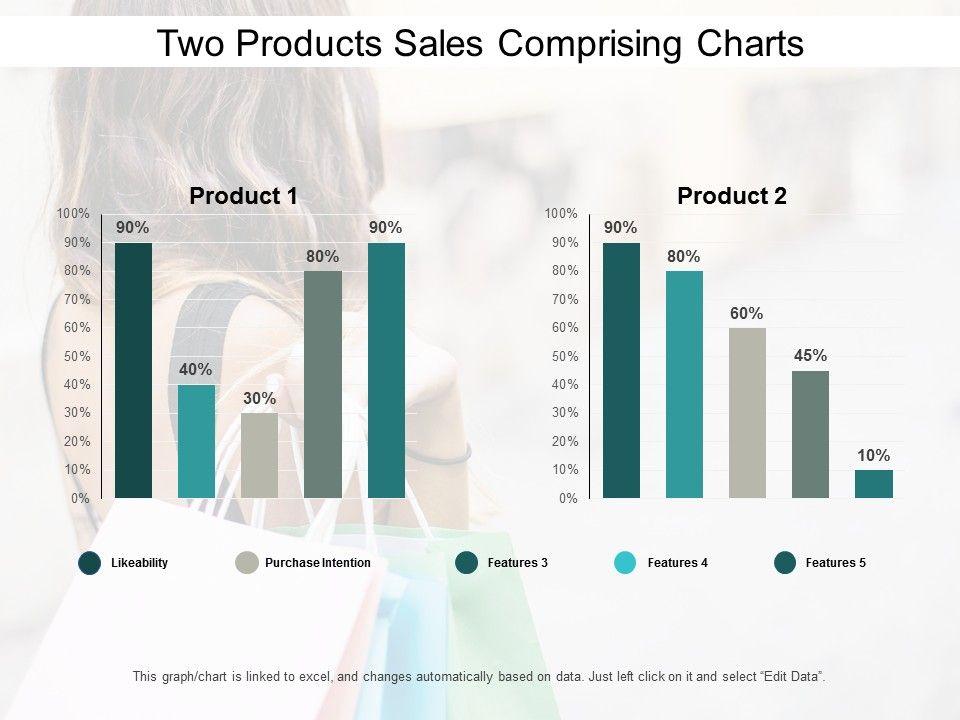 Two Products Sales Comprising Charts

Product 1

100%
90%
80%
70%
60%
50%
40%
30%
20%
10%
0%

90%
40%
30%
80%
90%

Product 2

100%
90%
80%
70%
60%
50%
40%
30%
20%
10%
0%

90%
80%
60%
45%
10%

Likeability
Purchase Intention
Features 3
Features 4
Features 5

This graph/chart is linked to excel, and changes automatically based on data. Just left click on it and select "Edit Data".